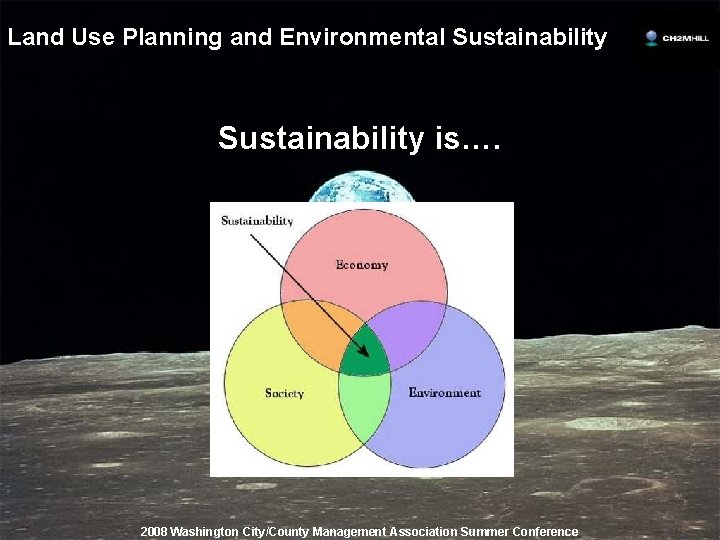 Land Use Planning and Environmental Sustainability

CH2MHILL

Sustainability is….

Sustainability

Economy

Society

Environment

2008 Washington City/County Management Association Summer Conference